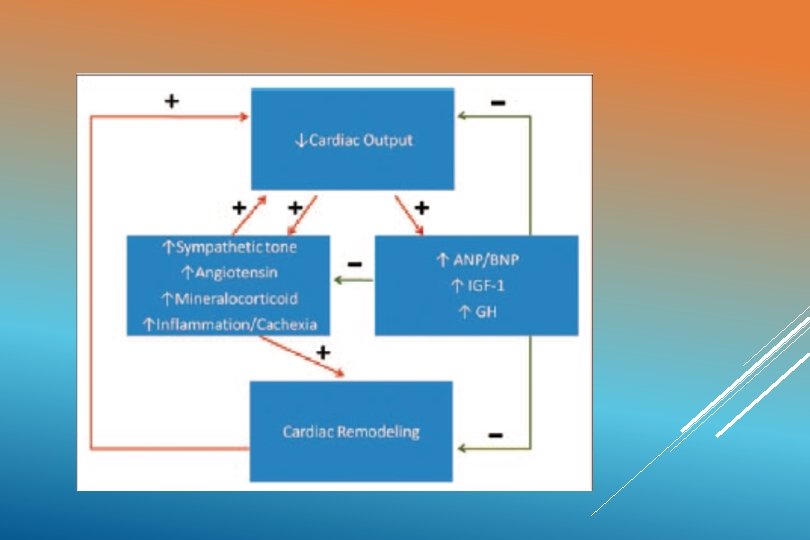 +

−

↓Cardiac Output

+ +

+

↑Sympathetic tone
↑Angiotensin
↑Mineralocorticoid
↑Inflammation/Cachexia

−

↑ ANP/BNP
↑ IGF-1
↑ GH

+

Cardiac Remodeling

−